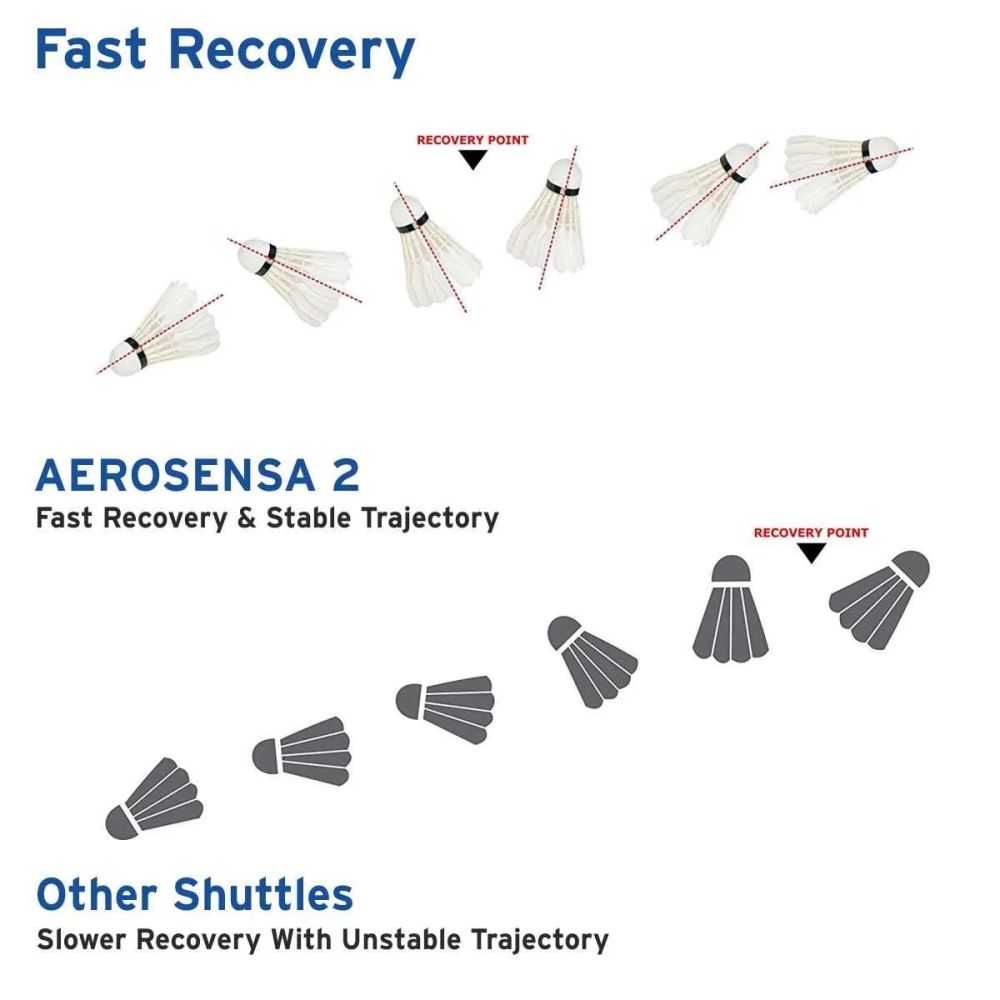 Fast Recovery

RECOVERY POINT

AEROSENSA 2
Fast Recovery & Stable Trajectory

RECOVERY POINT

Other Shuttles
Slower Recovery With Unstable Trajectory